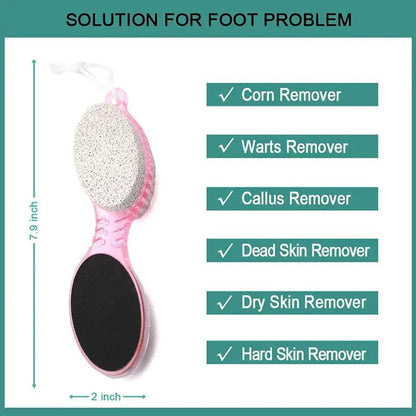 SOLUTION FOR FOOT PROBLEM

7.9 inch

2 inch

✓ Corn Remover

✓ Warts Remover

✓ Callus Remover

✓ Dead Skin Remover

✓ Dry Skin Remover

✓ Hard Skin Remover